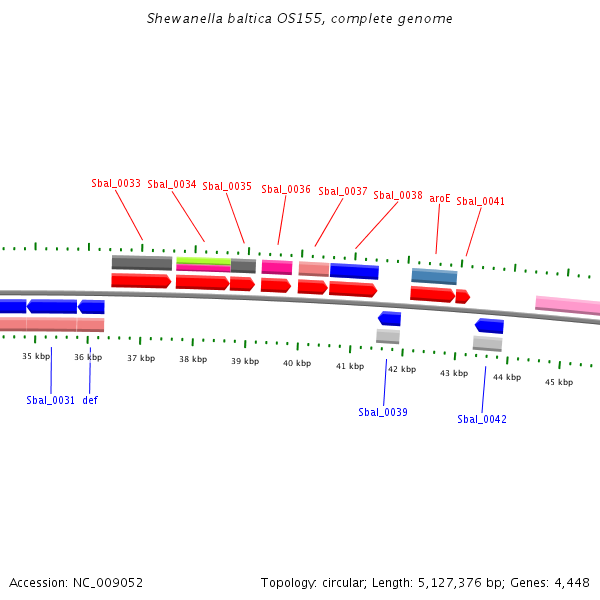 Shewanella baltica OS155, complete genome

Sbal_0033 Sbal_0034 Sbal_0035 Sbal_0036 Sbal_0037 Sbal_0038 aroE Sbal_0041

35 kbp 36 kbp 37 kbp 38 kbp 39 kbp 40 kbp 41 kbp 42 kbp 43 kbp 44 kbp 45 kbp

Sbal_0031 def

Sbal_0039

Sbal_0042

Accession: NC_009052

Topology: circular; Length: 5,127,376 bp; Genes: 4,448